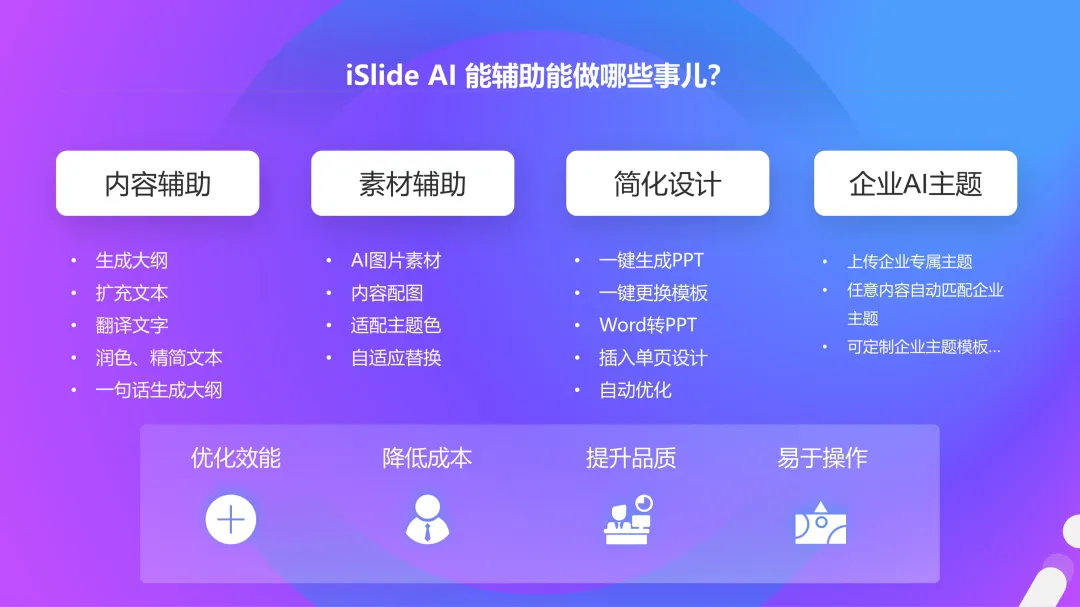 iSlide AI 能辅助能做哪些事儿?

内容辅助

- 生成大纲
- 扩充文本
- 翻译文字
- 润色、精简文本
- 一句话生成大纲

素材辅助

- AI图片素材
- 内容配图
- 适配主题色
- 自适应替换

简化设计

- 一键生成PPT
- 一键更换模板
- Word转PPT
- 插入单页设计
- 自动优化

企业AI主题

- 上传企业专属主题
- 任意内容自动匹配企业主题
- 可定制企业主题模板...

优化效能

降低成本

提升品质

易于操作